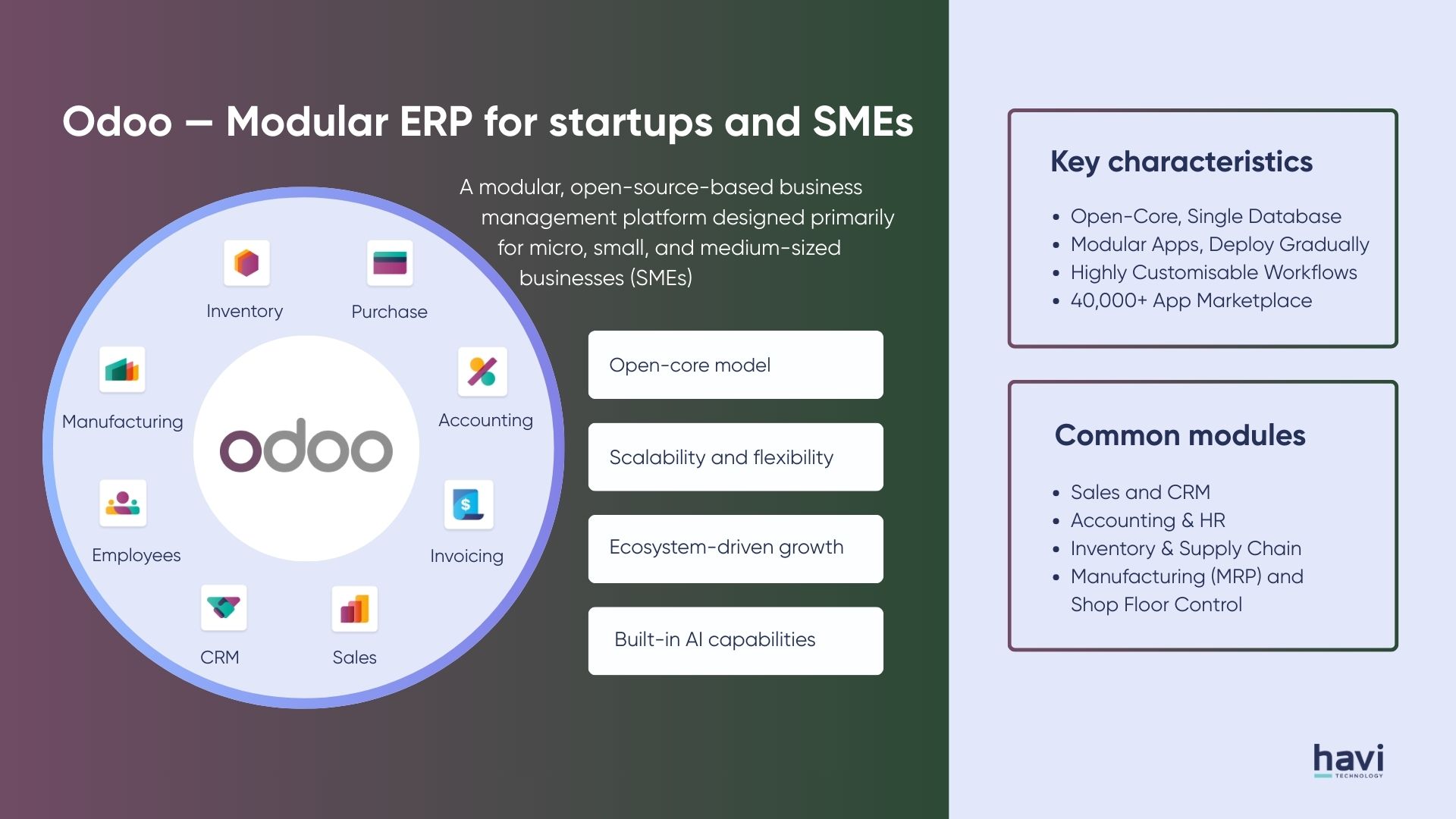 Odoo – Modular ERP for startups and SMEs

A modular, open-source-based business management platform designed primarily for micro, small, and medium-sized businesses (SMEs)

Inventory

Purchase

Manufacturing

Accounting

odoo

Employees

Invoicing

CRM

Sales

Open-core model

Scalability and flexibility

Ecosystem-driven growth

Built-in AI capabilities

Key characteristics

- Open-Core, Single Database
- Modular Apps, Deploy Gradually
- Highly Customisable Workflows
- 40,000+ App Marketplace

Common modules

- Sales and CRM
- Accounting & HR
- Inventory & Supply Chain
- Manufacturing (MRP) and Shop Floor Control

havi
TECHNOLOGY